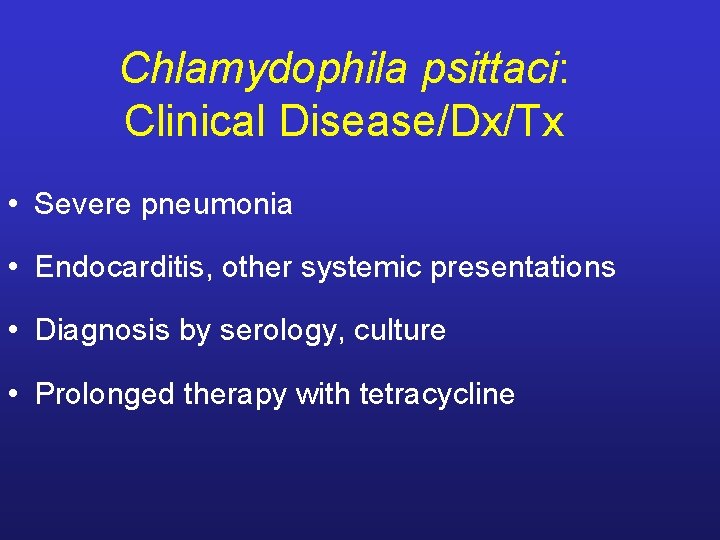 Chlamydophila psittaci:
Clinical Disease/Dx/Tx

• Severe pneumonia

• Endocarditis, other systemic presentations

• Diagnosis by serology, culture

• Prolonged therapy with tetracycline